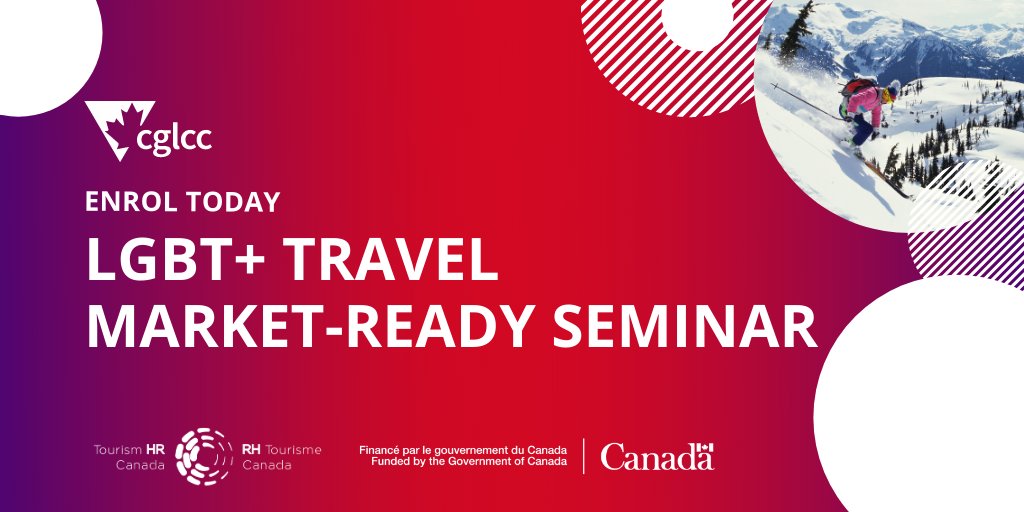 cglcc

ENROL TODAY

LGBT+ TRAVEL MARKET-READY SEMINAR

Tourism HR Canada RH Tourisme Canada

Financé par le gouvernement du Canada
Funded by the Government of Canada

Canada